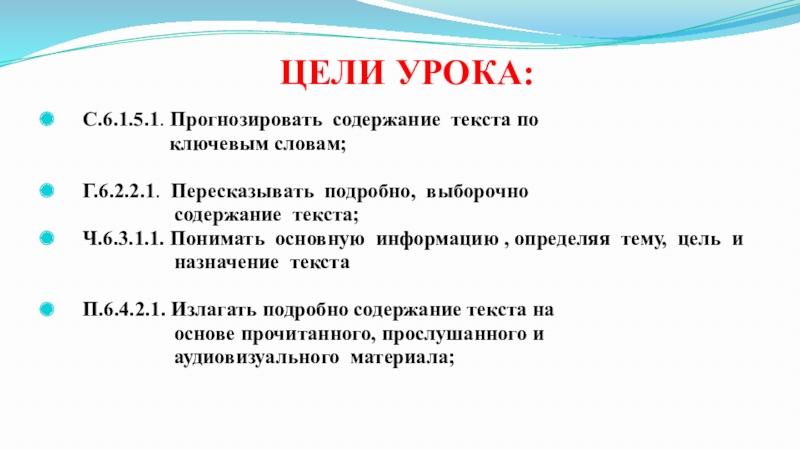 ЦЕЛИ УРОКА:

С.6.1.5.1. Прогнозировать содержание текста по ключевым словам;

Г.6.2.2.1. Пересказывать подробно, выборочно содержание текста;

Ч.6.3.1.1. Понимать основную информацию , определяя тему, цель и назначение текста

П.6.4.2.1. Излагать подробно содержание текста на основе прочитанного, прослушанного и аудиовизуального материала;